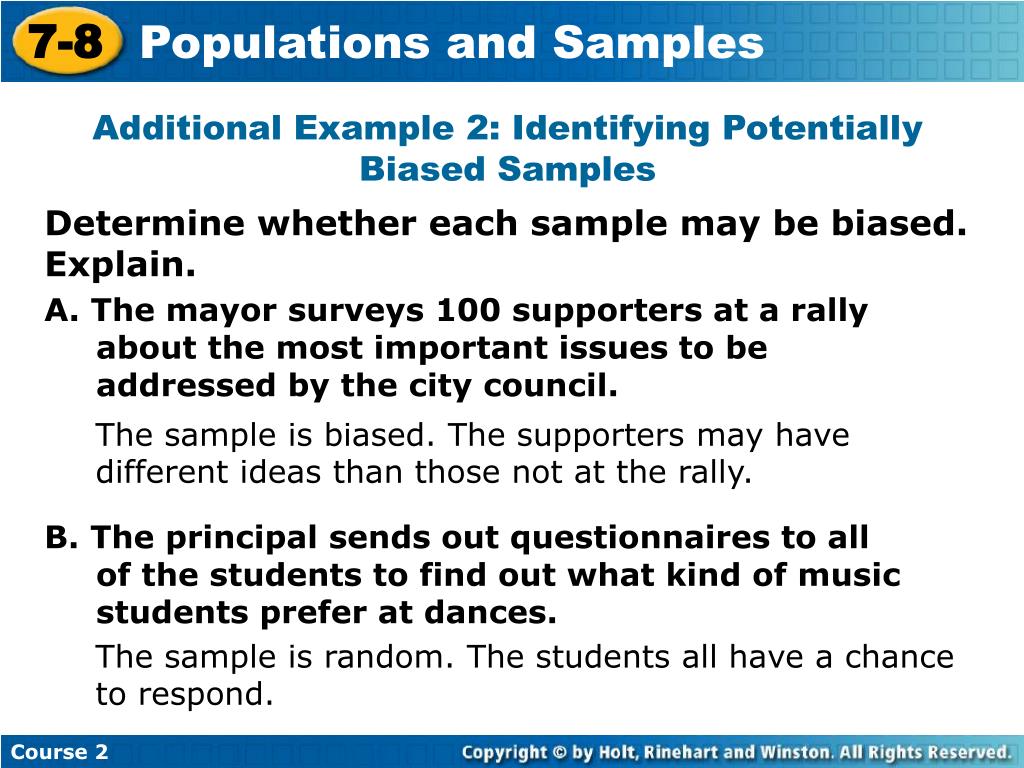 7-8 Populations and Samples

Additional Example 2: Identifying Potentially Biased Samples

Determine whether each sample may be biased. Explain.

A. The mayor surveys 100 supporters at a rally about the most important issues to be addressed by the city council.

The sample is biased. The supporters may have different ideas than those not at the rally.

B. The principal sends out questionnaires to all of the students to find out what kind of music students prefer at dances.

The sample is random. The students all have a chance to respond.

Course 2

Copyright © by Holt, Rinehart and Winston. All Rights Reserved.